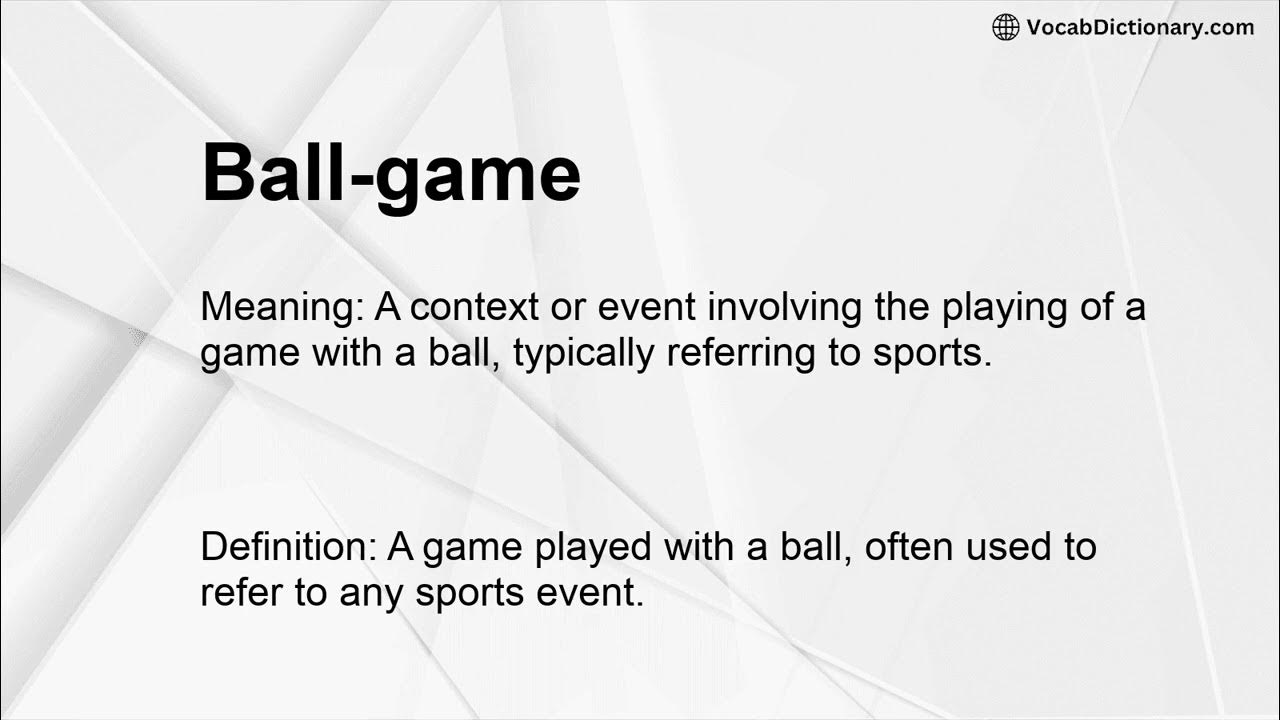 VocabDictionary.com

Ball-game

Meaning: A context or event involving the playing of a game with a ball, typically referring to sports.

Definition: A game played with a ball, often used to refer to any sports event.